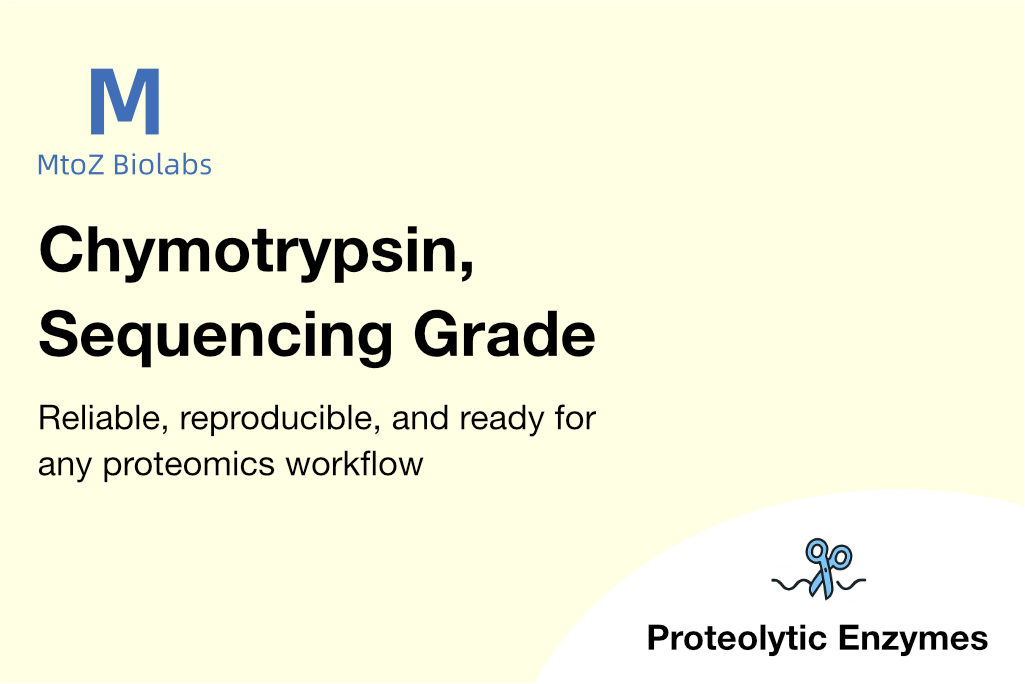 M
MtoZ Biolabs

Chymotrypsin, Sequencing Grade

Reliable, reproducible, and ready for any proteomics workflow

Proteolytic Enzymes